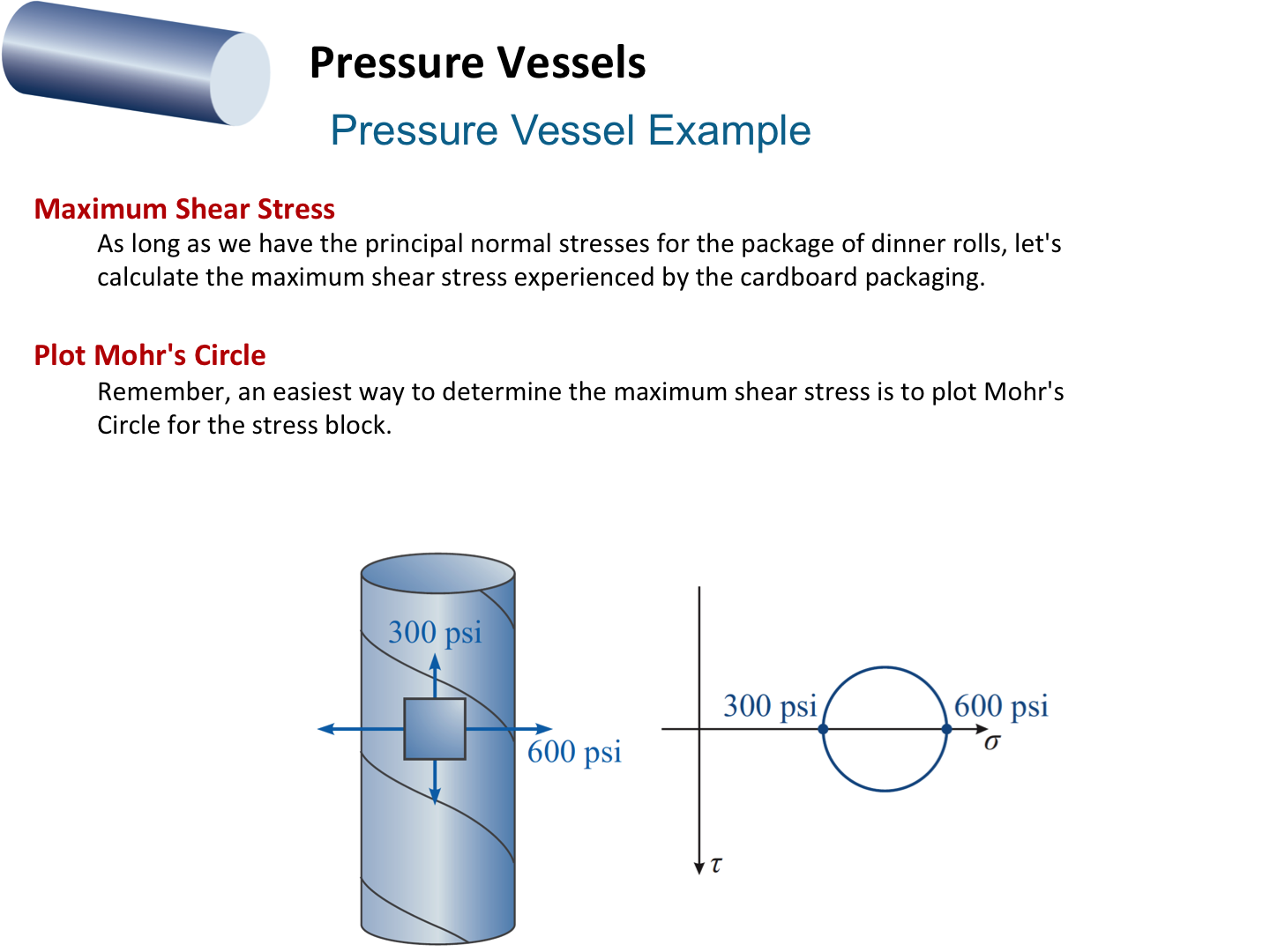 Pressure Vessels

Pressure Vessel Example

Maximum Shear Stress

As long as we have the principal normal stresses for the package of dinner rolls, let's calculate the maximum shear stress experienced by the cardboard packaging.

Plot Mohr's Circle

Remember, an easiest way to determine the maximum shear stress is to plot Mohr's Circle for the stress block.

300 psi

600 psi

300 psi

600 psi

$\sigma$

$\tau$